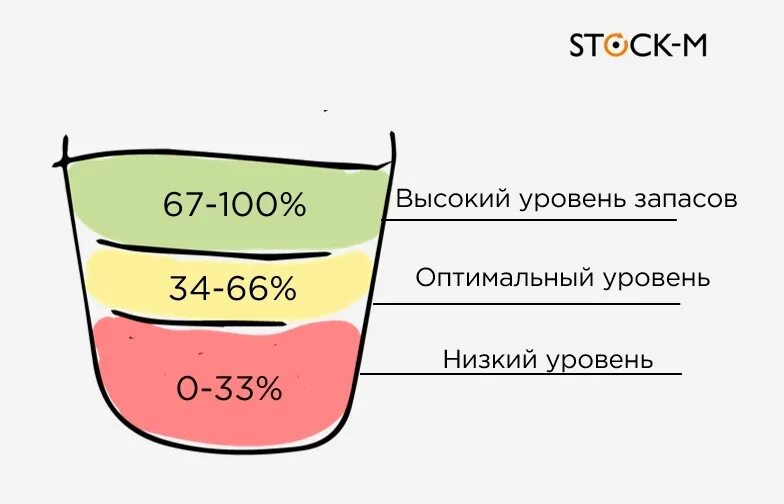 STOCK-M

67-100%

Высокий уровень запасов

34-66%

Оптимальный уровень

0-33%

Низкий уровень